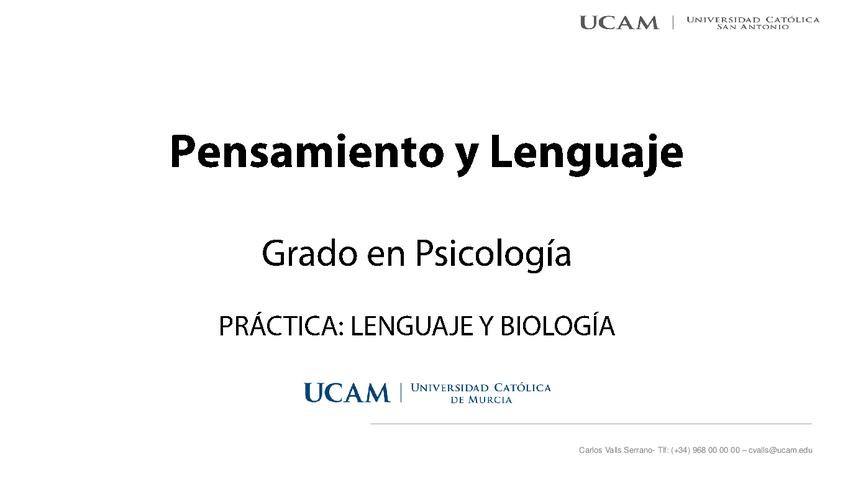 UCAM | UNIVERSIDAD CATÓLICA SAN ANTONIO

Pensamiento y Lenguaje

Grado en Psicología

PRÁCTICA: LENGUAJE Y BIOLOGÍA

UCAM | UNIVERSIDAD CATÓLICA DE MURCIA

Carlos Valls Serrano- Tlf: (+34) 968 00 00 00 – cvalls@ucam.edu